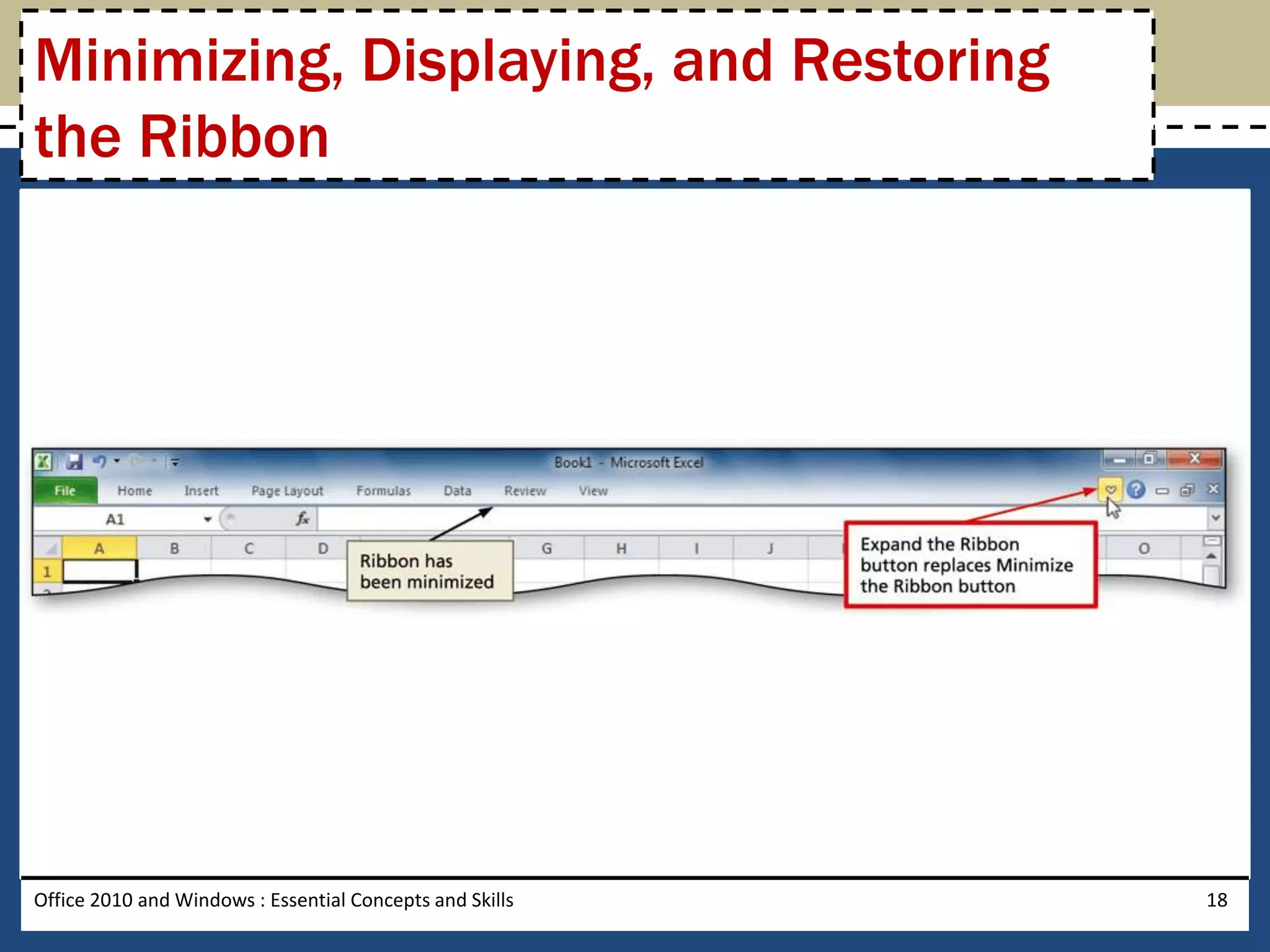 Minimizing, Displaying, and Restoring the Ribbon

Book1 - Microsoft Excel

File Home Insert Page Layout Formulas Data Review View

A1

$f_x$

A B C D G H I J O

1

Ribbon has been minimized

Expand the Ribbon button replaces Minimize the Ribbon button

Office 2010 and Windows : Essential Concepts and Skills

18